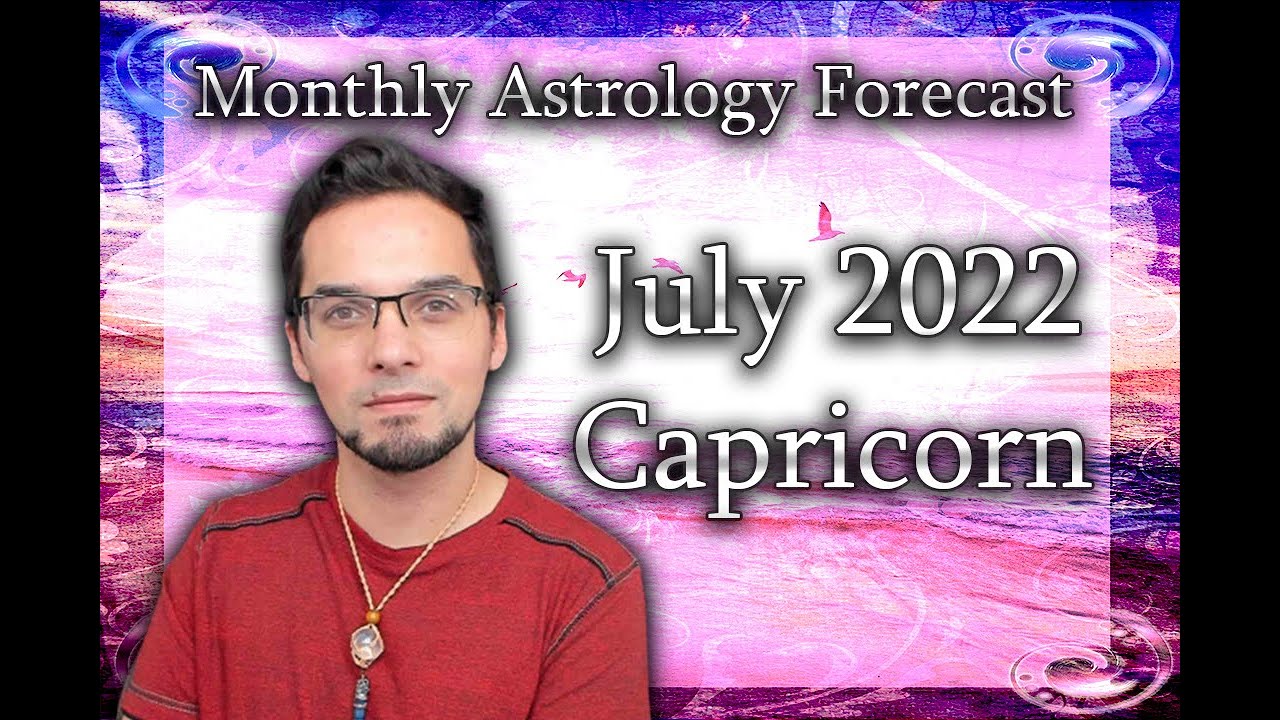 Monthly Astrology Forecast

July 2022
Capricorn